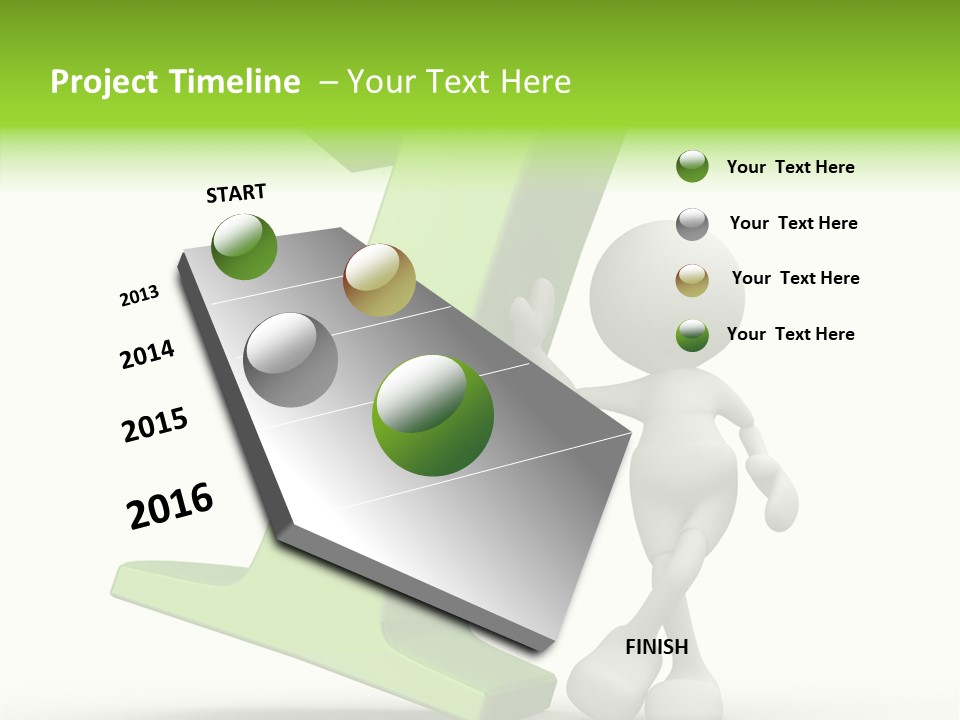 Project Timeline – Your Text Here

START

2013

2014

2015

2016

FINISH

Your Text Here

Your Text Here

Your Text Here

Your Text Here